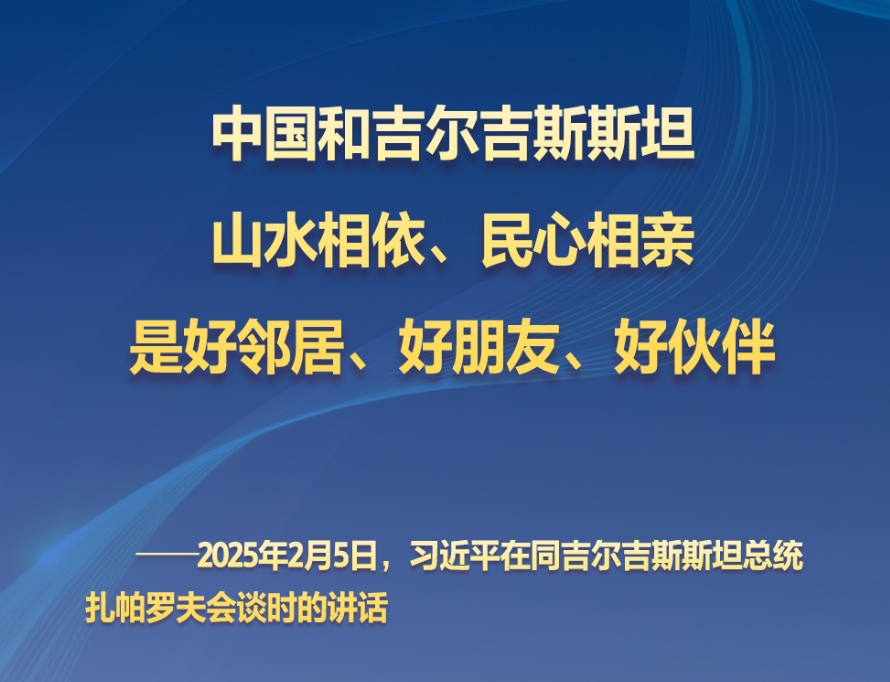 中国和吉尔吉斯斯坦
山水相依、民心相亲
是好邻居、好朋友、好伙伴

——2025年2月5日，习近平在同吉尔吉斯斯坦总统扎帕罗夫会谈时的讲话